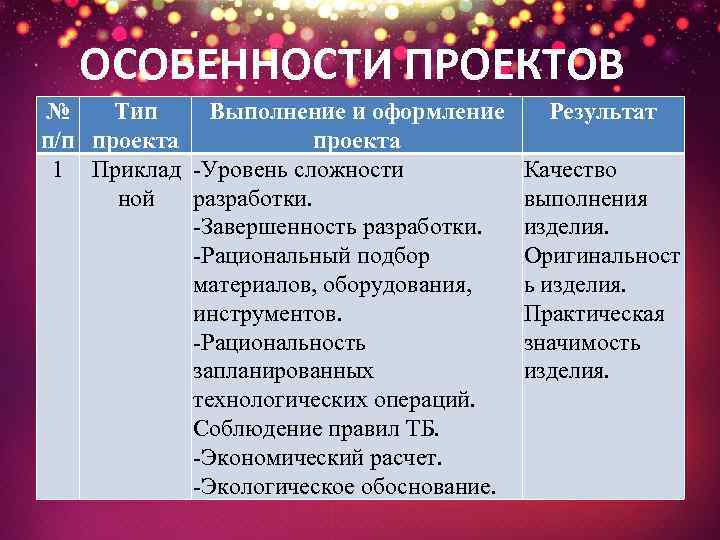 ОСОБЕННОСТИ ПРОЕКТОВ

| № п/п | Тип проекта | Выполнение и оформление проекта | Результат |
|---|---|---|---|
| 1 | Прикладной | -Уровень сложности разработки. -Завершенность разработки. -Рациональный подбор материалов, оборудования, инструментов. -Рациональность запланированных технологических операций. Соблюдение правил ТБ. -Экономический расчет. -Экологическое обоснование. | Качество выполнения изделия. Оригинальность изделия. Практическая значимость изделия. |